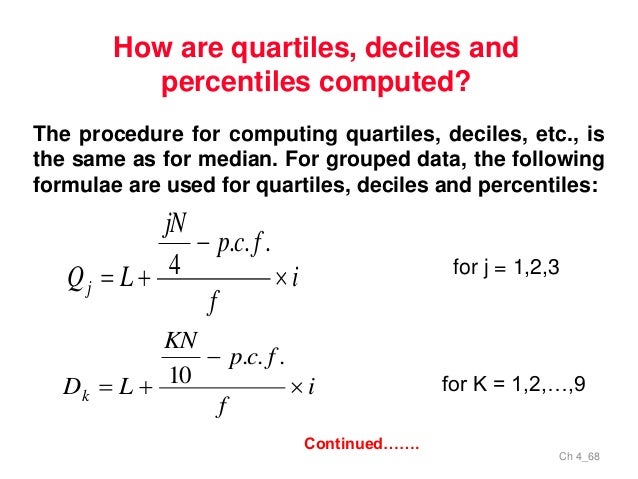 How are quartiles, deciles and percentiles computed?

The procedure for computing quartiles, deciles, etc., is the same as for median. For grouped data, the following formulae are used for quartiles, deciles and percentiles:

$Q_j = L + \frac{\frac{jN}{4} - p.c.f.}{f} \times i$ for j = 1,2,3

$D_k = L + \frac{\frac{KN}{10} - p.c.f.}{f} \times i$ for K = 1,2,…,9

Continued…….

Ch 4_68